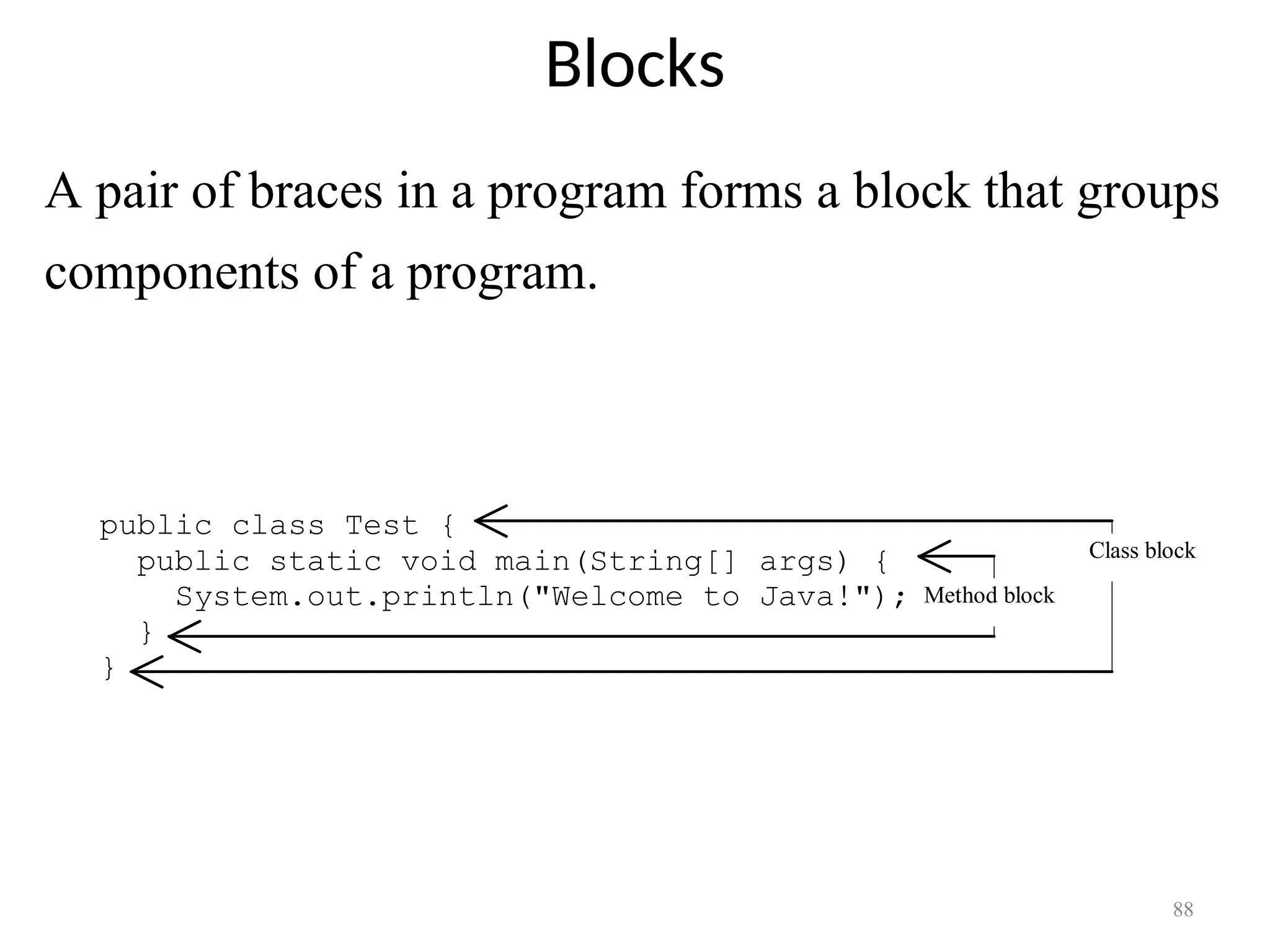 Blocks

A pair of braces in a program forms a block that groups components of a program.

public class Test {
  public static void main(String[] args) {
    System.out.println("Welcome to Java!");
  }
}

Class block

Method block

88